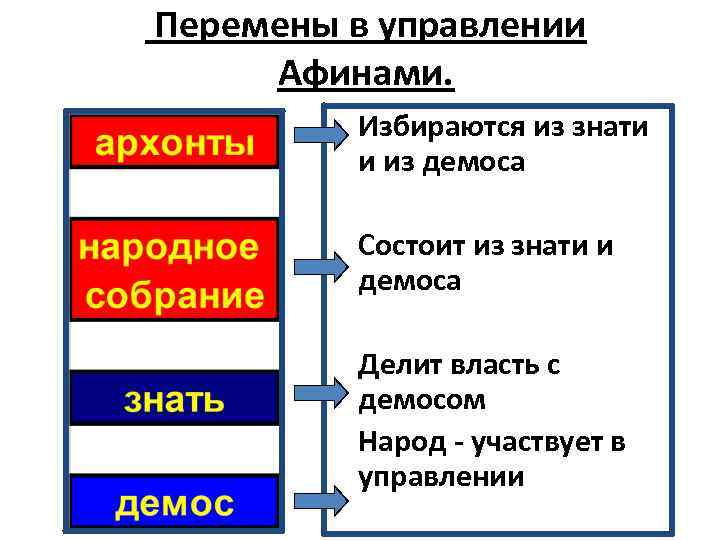 Перемены в управлении Афинами.

архонты

народное собрание

знать

демос

Избираются из знати и из демоса

Состоит из знати и демоса

Делит власть с демосом

Народ - участвует в управлении